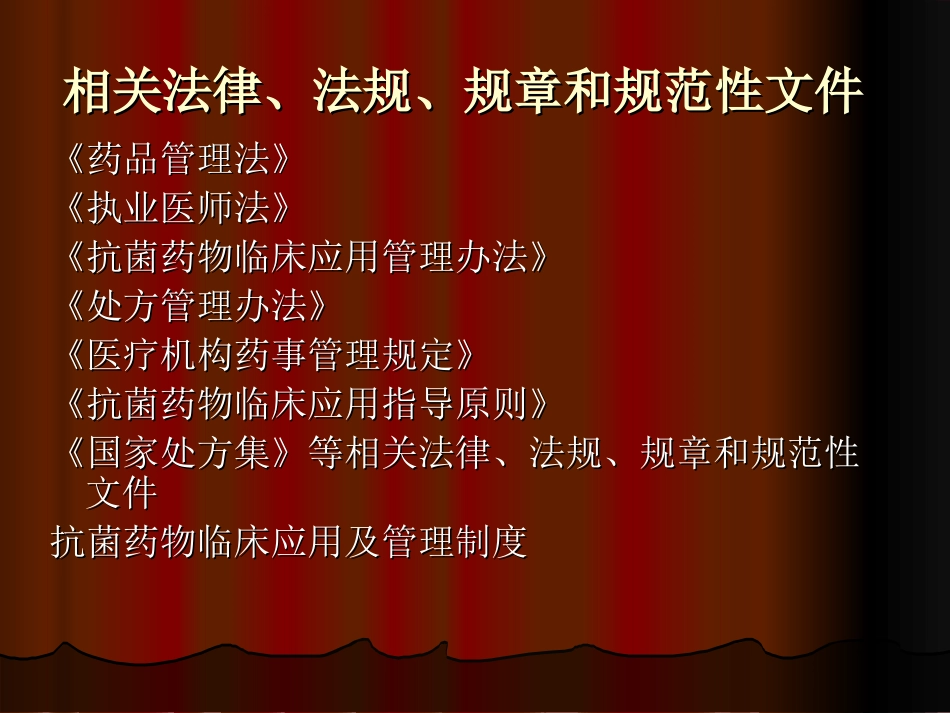 相关法律、法规、规章和规范性文件

《药品管理法》
《执业医师法》
《抗菌药物临床应用管理办法》
《处方管理办法》
《医疗机构药事管理规定》
《抗菌药物临床应用指导原则》
《国家处方集》等相关法律、法规、规章和规范性文件

抗菌药物临床应用及管理制度